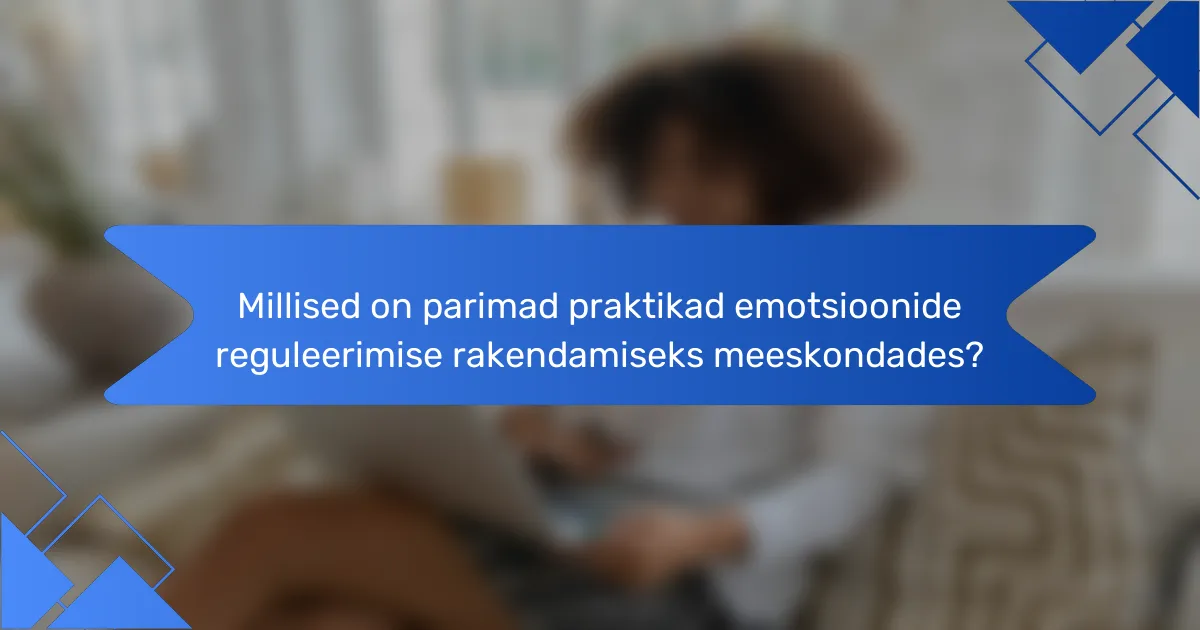 Millised on parimad praktikad emotsioonide reguleerimise rakendamiseks meeskondades?